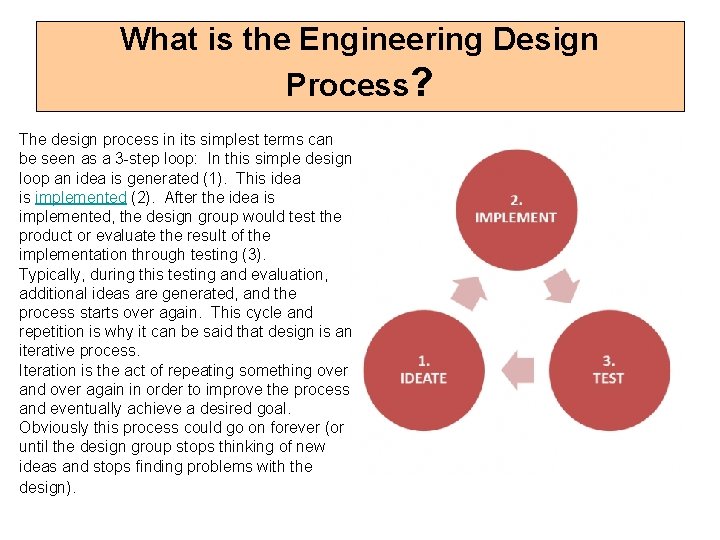 What is the Engineering Design Process?

The design process in its simplest terms can be seen as a 3-step loop: In this simple design loop an idea is generated (1). This idea is implemented (2). After the idea is implemented, the design group would test the product or evaluate the result of the implementation through testing (3).
Typically, during this testing and evaluation, additional ideas are generated, and the process starts over again. This cycle and repetition is why it can be said that design is an iterative process.
Iteration is the act of repeating something over and over again in order to improve the process and eventually achieve a desired goal.
Obviously this process could go on forever (or until the design group stops thinking of new ideas and stops finding problems with the design).

2. IMPLEMENT

1. IDEATE

3. TEST